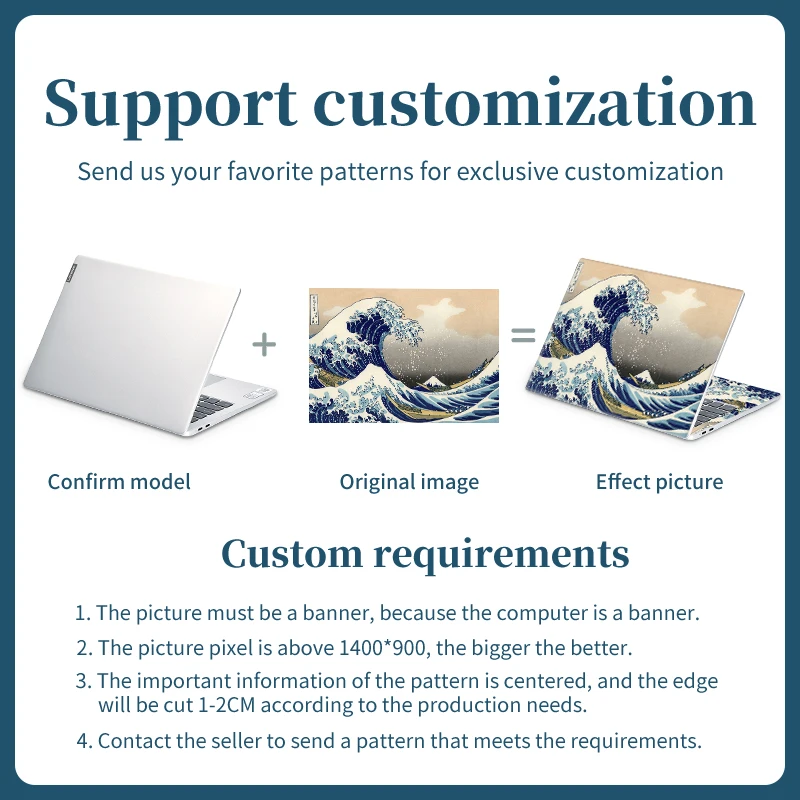 Support customization

Send us your favorite patterns for exclusive customization

+ =

Confirm model

Original image

Effect picture

Custom requirements

1. The picture must be a banner, because the computer is a banner.

2. The picture pixel is above 1400*900, the bigger the better.

3. The important information of the pattern is centered, and the edge will be cut 1-2CM according to the production needs.

4. Contact the seller to send a pattern that meets the requirements.